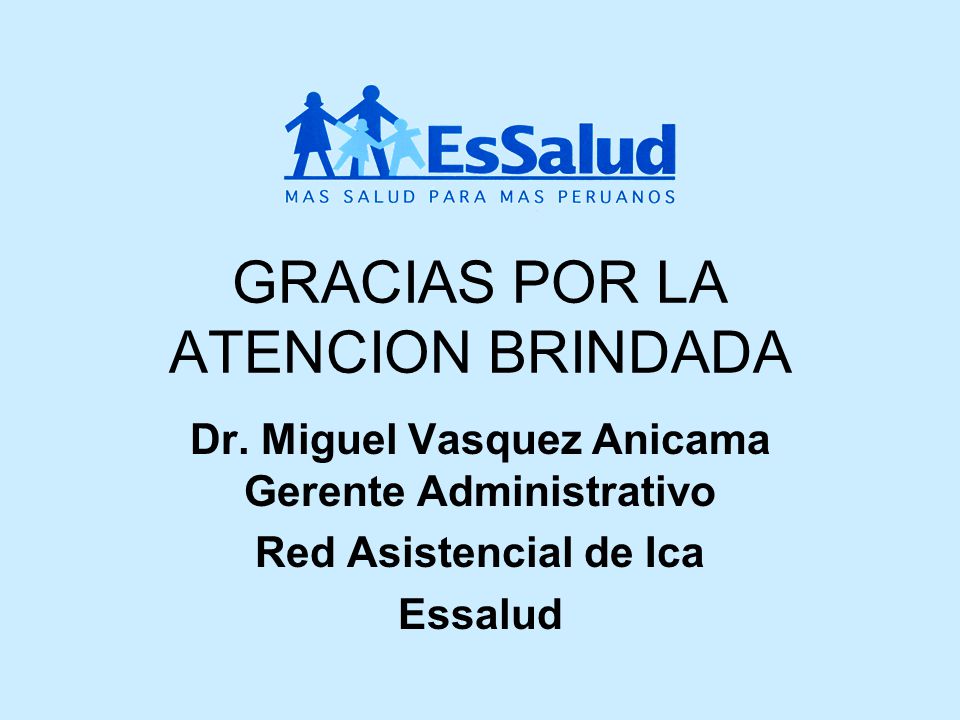 EsSalud
MAS SALUD PARA MAS PERUANOS

GRACIAS POR LA ATENCION BRINDADA

Dr. Miguel Vasquez Anicama
Gerente Administrativo

Red Asistencial de Ica

Essalud